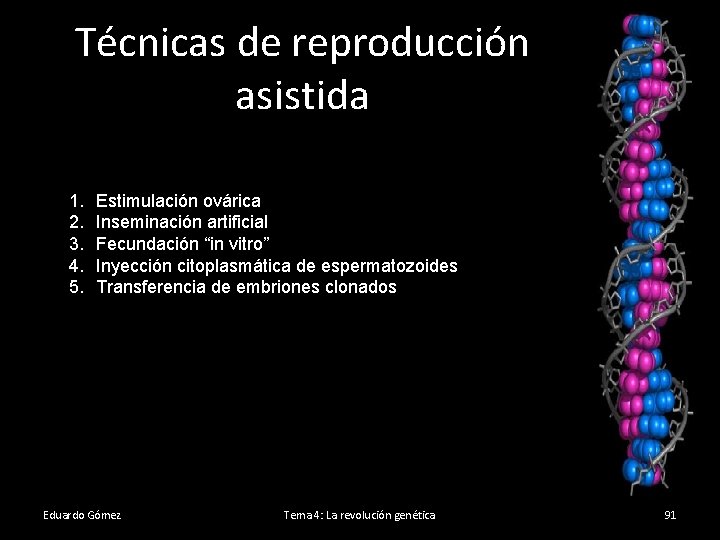 Técnicas de reproducción asistida

1. Estimulación ovárica
2. Inseminación artificial
3. Fecundación “in vitro”
4. Inyección citoplasmática de espermatozoides
5. Transferencia de embriones clonados

Eduardo Gómez

Tema 4: La revolución genética

91